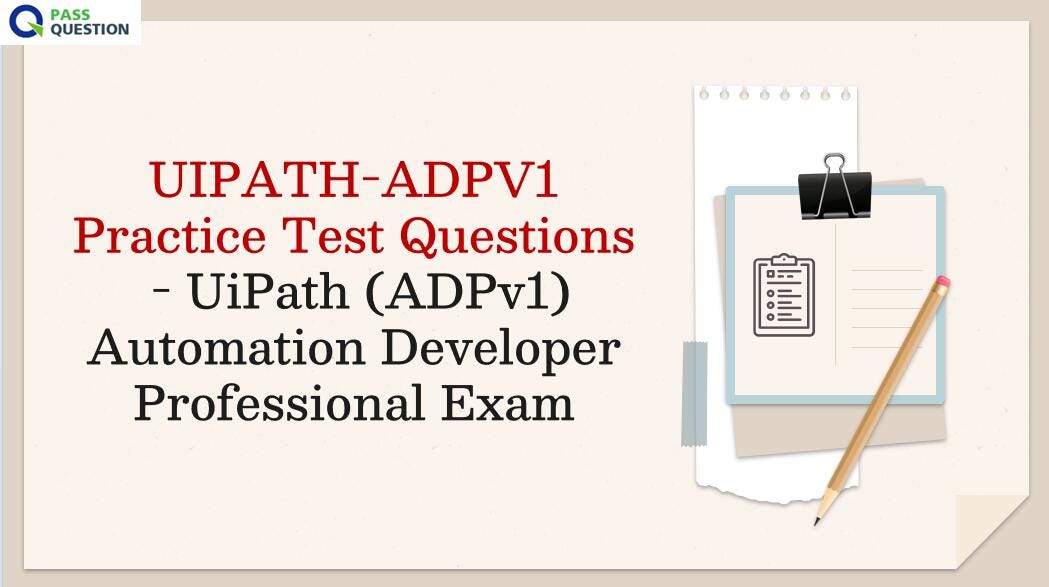 PASS QUESTION

UIPATH-ADPV1 Practice Test Questions - UiPath (ADPv1) Automation Developer Professional Exam